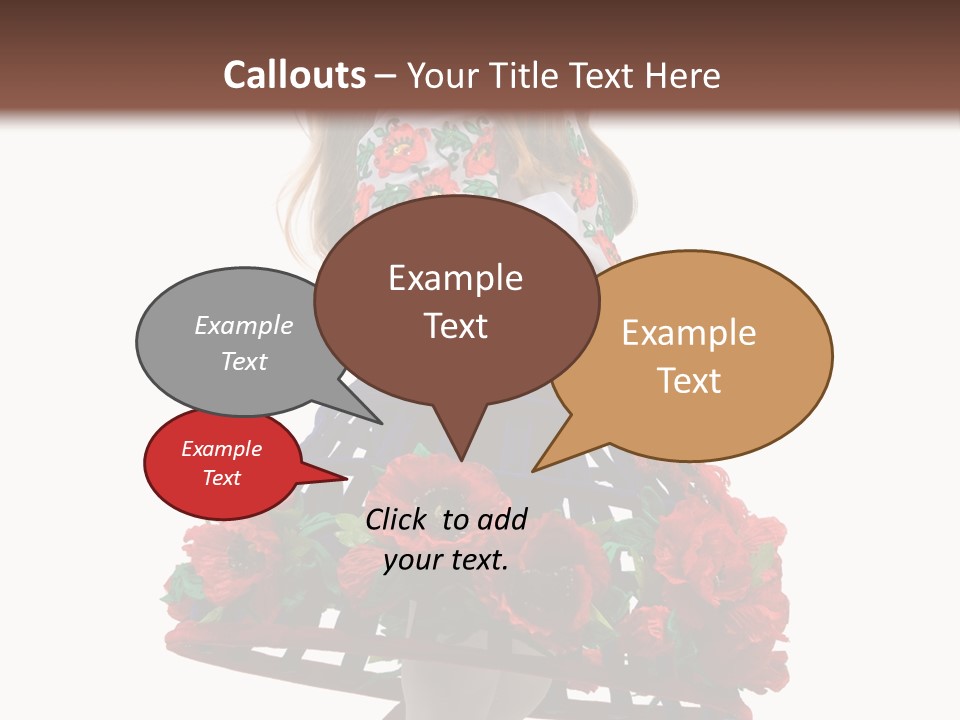 Callouts – Your Title Text Here

Example Text

Example Text

Example Text

Example Text

Click to add your text.